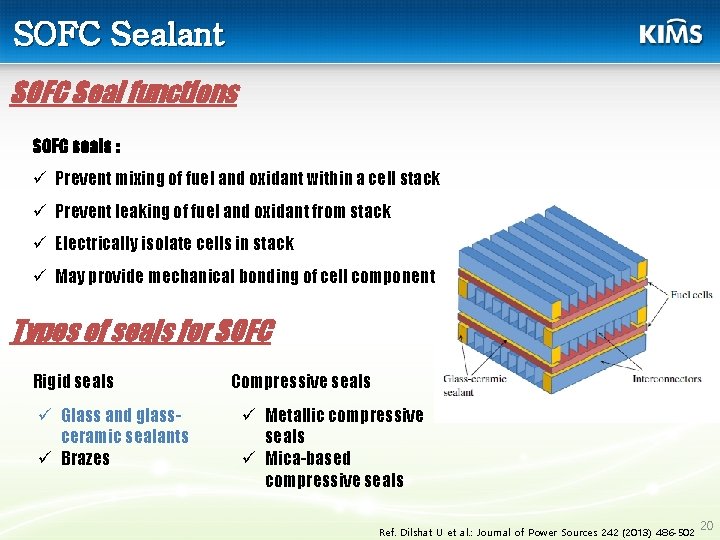 SOFC Sealant

KIMS

SOFC Seal functions

SOFC seals :

✓ Prevent mixing of fuel and oxidant within a cell stack

✓ Prevent leaking of fuel and oxidant from stack

✓ Electrically isolate cells in stack

✓ May provide mechanical bonding of cell component

Fuel cells

Glass-ceramic sealant

Interconnectors

Types of seals for SOFC

Rigid seals

✓ Glass and glass-ceramic sealants

✓ Brazes

Compressive seals

✓ Metallic compressive seals

✓ Mica-based compressive seals

Ref. Dilshat U et al.: Journal of Power Sources 242 (2013) 486-502

20